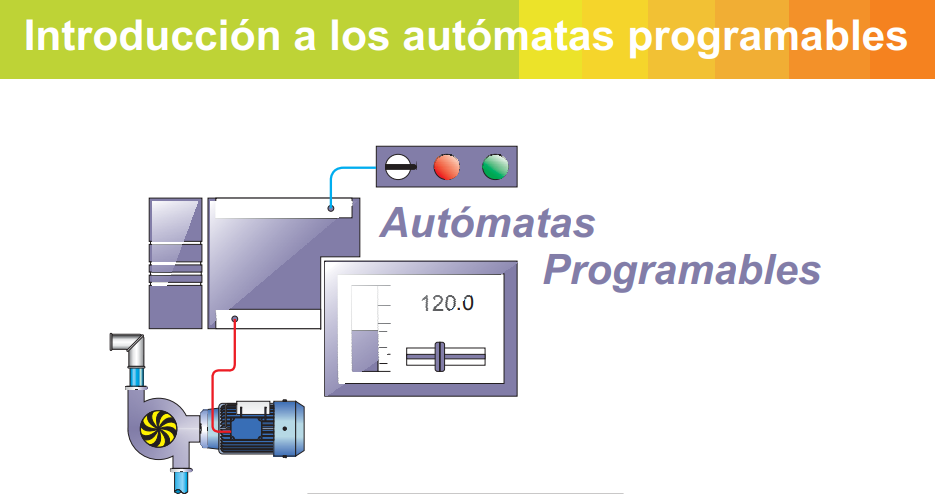 Introducción a los autómatas programables

Autómatas Programables

120.0